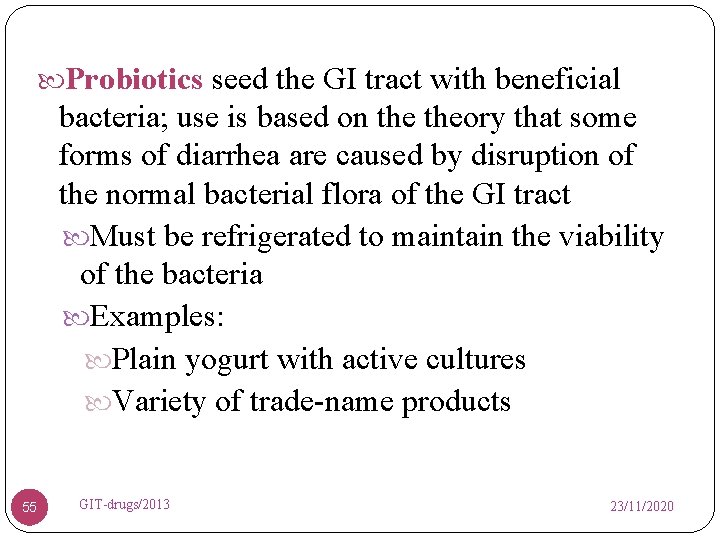 Probiotics seed the GI tract with beneficial bacteria; use is based on the theory that some forms of diarrhea are caused by disruption of the normal bacterial flora of the GI tract

Must be refrigerated to maintain the viability of the bacteria

Examples:

Plain yogurt with active cultures

Variety of trade-name products

55

GIT-drugs/2013

23/11/2020